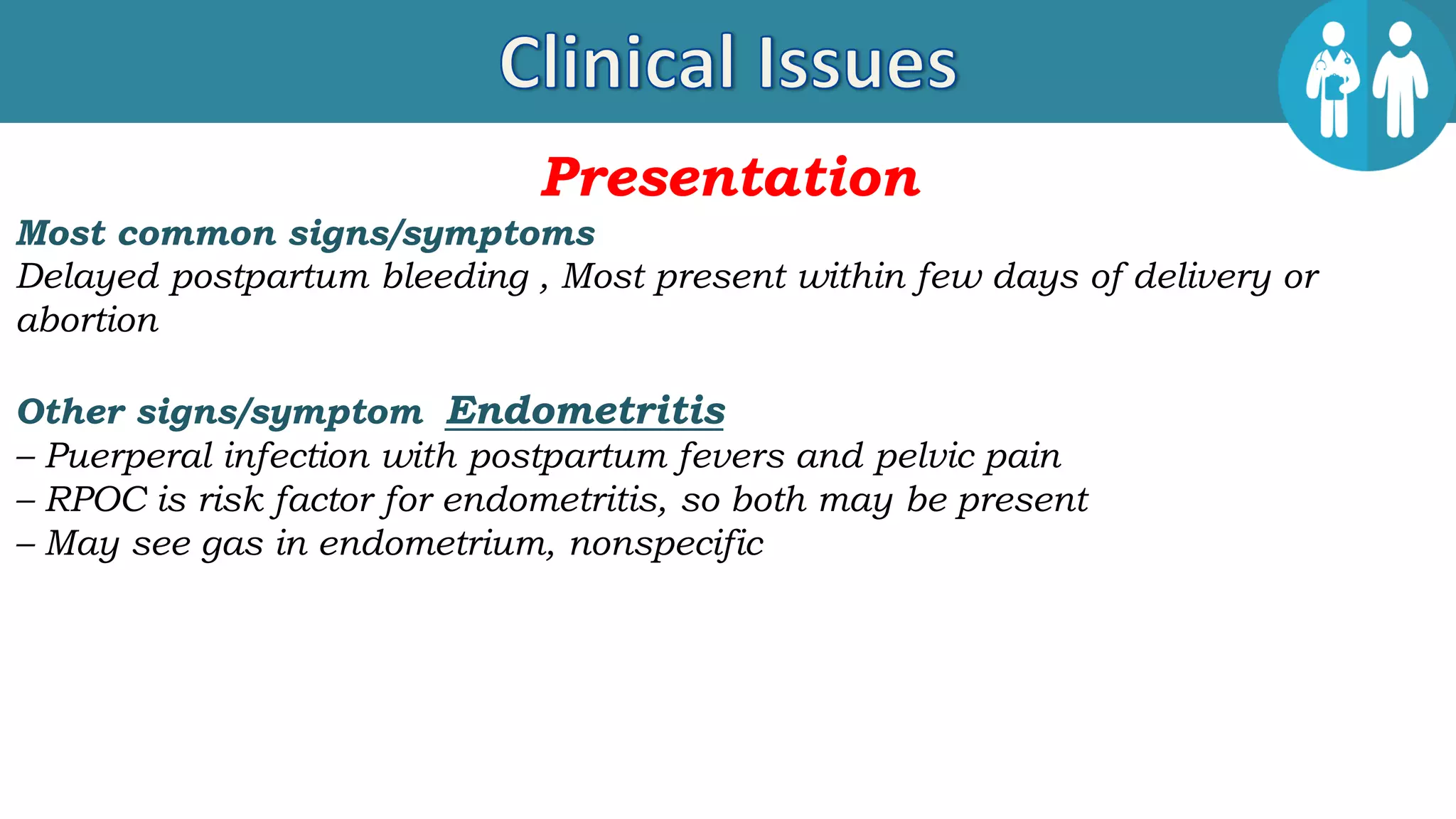 Clinical Issues

Presentation

Most common signs/symptoms
Delayed postpartum bleeding , Most present within few days of delivery or abortion

Other signs/symptom Endometritis
– Puerperal infection with postpartum fevers and pelvic pain
– RPOC is risk factor for endometritis, so both may be present
– May see gas in endometrium, nonspecific